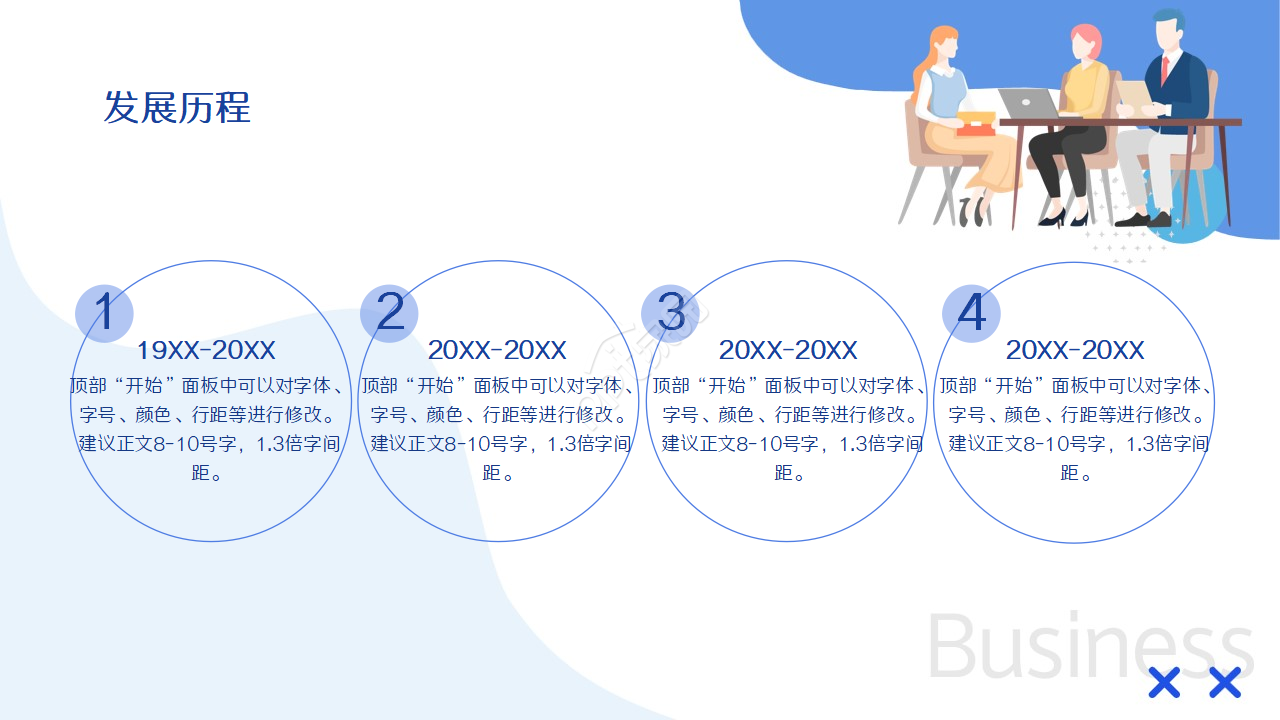 发展历程

1
19XX-20XX
顶部“开始”面板中可以对字体、字号、颜色、行距等进行修改。建议正文8-10号字，1.3倍字间距。

2
20XX-20XX
顶部“开始”面板中可以对字体、字号、颜色、行距等进行修改。建议正文8-10号字，1.3倍字间距。

3
20XX-20XX
顶部“开始”面板中可以对字体、字号、颜色、行距等进行修改。建议正文8-10号字，1.3倍字间距。

4
20XX-20XX
顶部“开始”面板中可以对字体、字号、颜色、行距等进行修改。建议正文8-10号字，1.3倍字间距。

Business